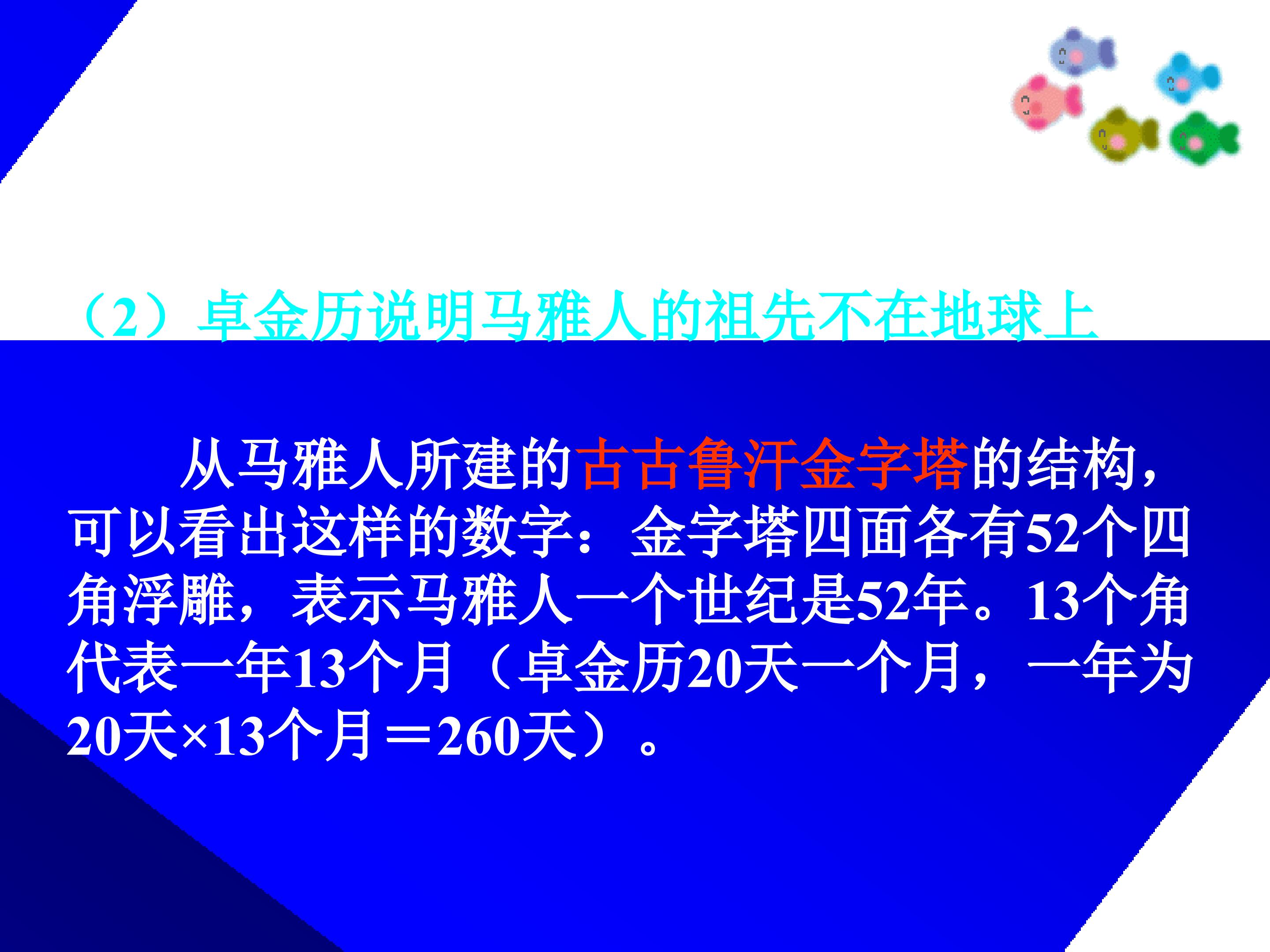 （2）卓金历说明马雅人的祖先不在地球上

从马雅人所建的古古鲁汗金字塔的结构，可以看出这样的数字：金字塔四面各有52个四角浮雕，表示马雅人一个世纪是52年。13个角代表一年13个月（卓金历20天一个月，一年为20天×13个月＝260天）。